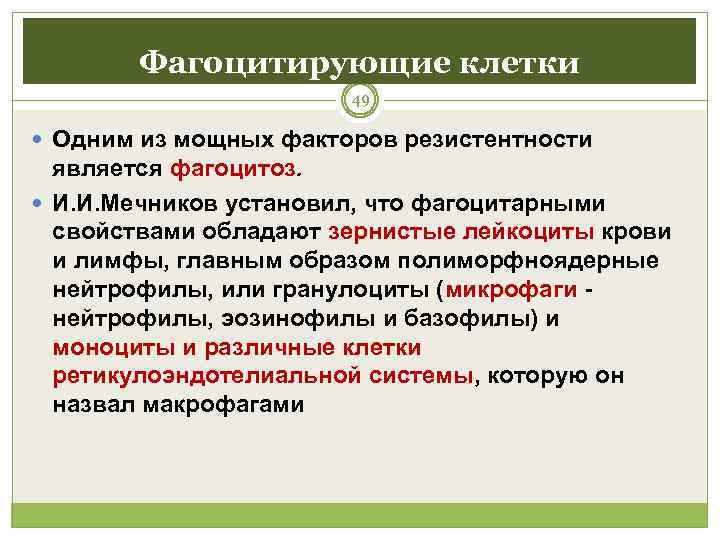 Фагоцитирующие клетки

49

Одним из мощных факторов резистентности является фагоцитоз.

И.И.Мечников установил, что фагоцитарными свойствами обладают зернистые лейкоциты крови и лимфы, главным образом полиморфноядерные нейтрофилы, или гранулоциты (микрофаги - нейтрофилы, эозинофилы и базофилы) и моноциты и различные клетки ретикулоэндотелиальной системы, которую он назвал макрофагами